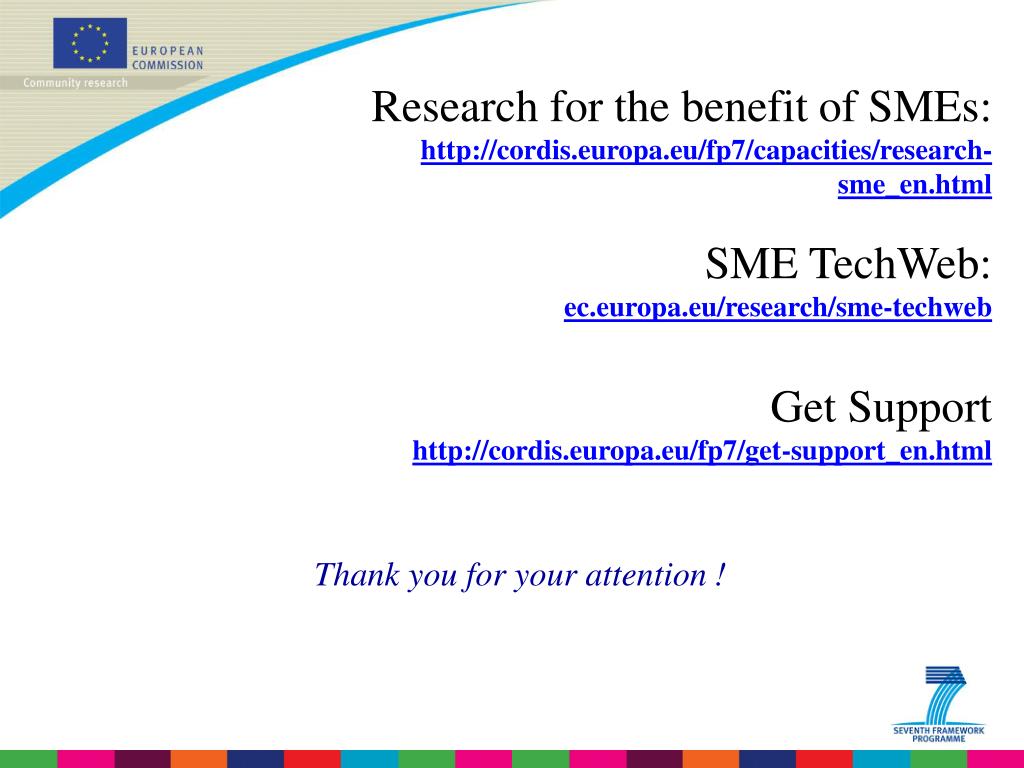 EUROPEAN COMMISSION
Community research

Research for the benefit of SMEs:
http://cordis.europa.eu/fp7/capacities/research-sme_en.html

SME TechWeb:
ec.europa.eu/research/sme-techweb

Get Support
http://cordis.europa.eu/fp7/get-support_en.html

Thank you for your attention !

SEVENTH FRAMEWORK PROGRAMME